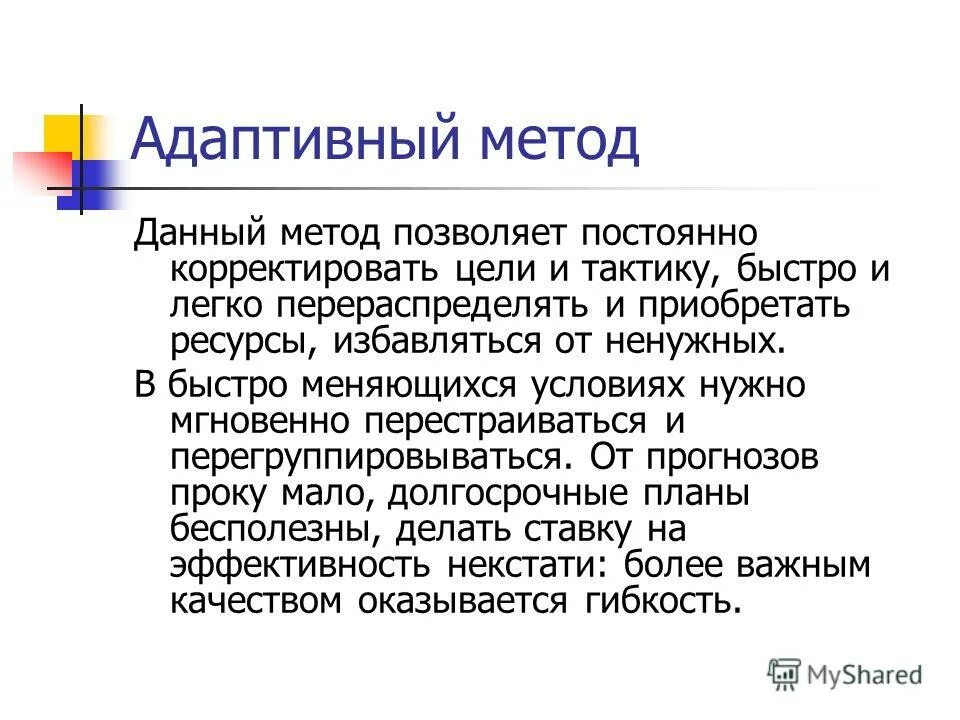 Адаптивный метод

Данный метод позволяет постоянно корректировать цели и тактику, быстро и легко перераспределять и приобретать ресурсы, избавляться от ненужных.

В быстро меняющихся условиях нужно мгновенно перестраиваться и перегруппировываться. От прогнозов проку мало, долгосрочные планы бесполезны, делать ставку на эффективность некстати: более важным качеством оказывается гибкость.

MyShared